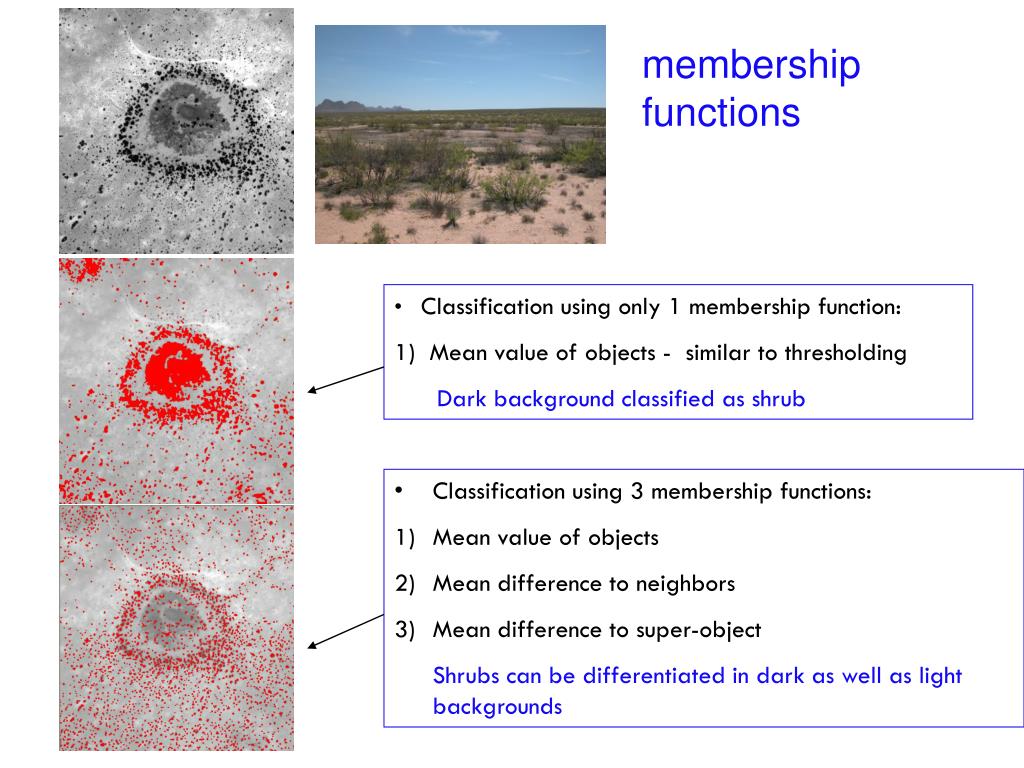 membership functions

• Classification using only 1 membership function:

1) Mean value of objects - similar to thresholding

Dark background classified as shrub

• Classification using 3 membership functions:

1) Mean value of objects

2) Mean difference to neighbors

3) Mean difference to super-object

Shrubs can be differentiated in dark as well as light backgrounds